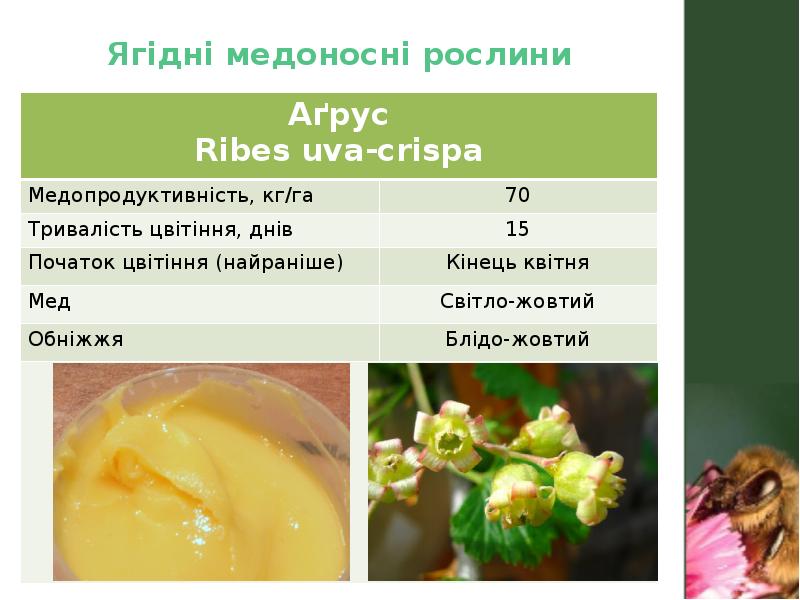 Ягідні медоносні рослини

| Аґрус Ribes uva-crispa | |
|---|---|
| Медопродуктивність, кг/га | 70 |
| Тривалість цвітіння, днів | 15 |
| Початок цвітіння (найраніше) | Кінець квітня |
| Мед | Світло-жовтий |
| Обніжжя | Блідо-жовтий |